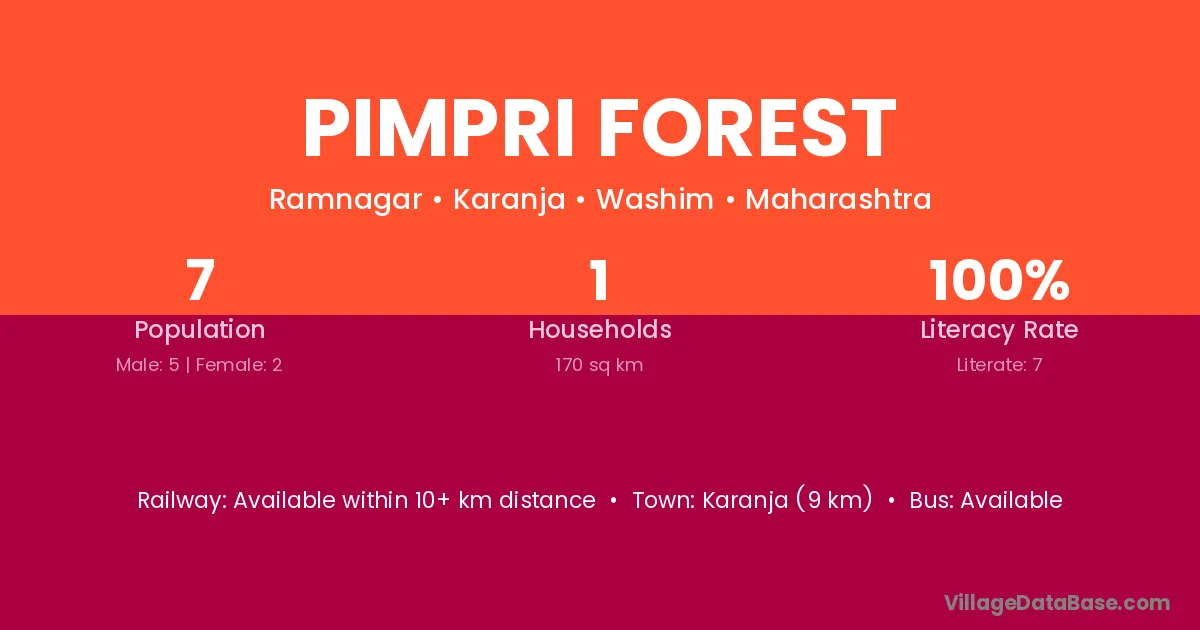 PIMPRI FOREST

Ramnagar • Karanja • Washim • Maharashtra

7
Population
Male: 5 | Female: 2

1
Households
170 sq km

100%
Literacy Rate
Literate: 7

Railway: Available within 10+ km distance • Town: Karanja (9 km) • Bus: Available

VillageDataBase.com